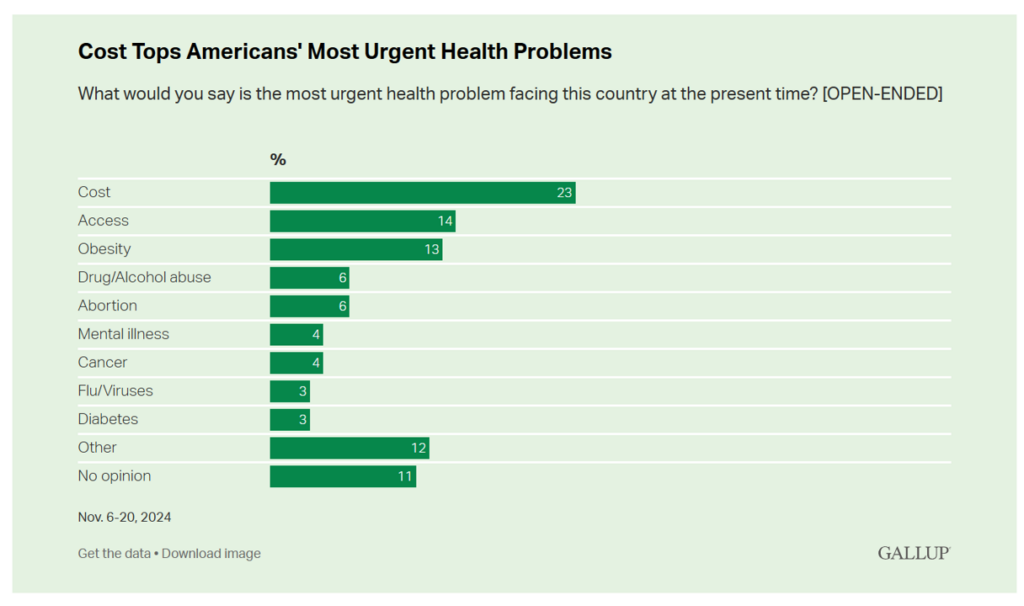 Cost Tops Americans' Most Urgent Health Problems

What would you say is the most urgent health problem facing this country at the present time? [OPEN-ENDED]

|  | % |
|---|---|
| Cost | 23 |
| Access | 14 |
| Obesity | 13 |
| Drug/Alcohol abuse | 6 |
| Abortion | 6 |
| Mental illness | 4 |
| Cancer | 4 |
| Flu/Viruses | 3 |
| Diabetes | 3 |
| Other | 12 |
| No opinion | 11 |

Nov. 6-20, 2024

Get the data • Download image

GALLUP